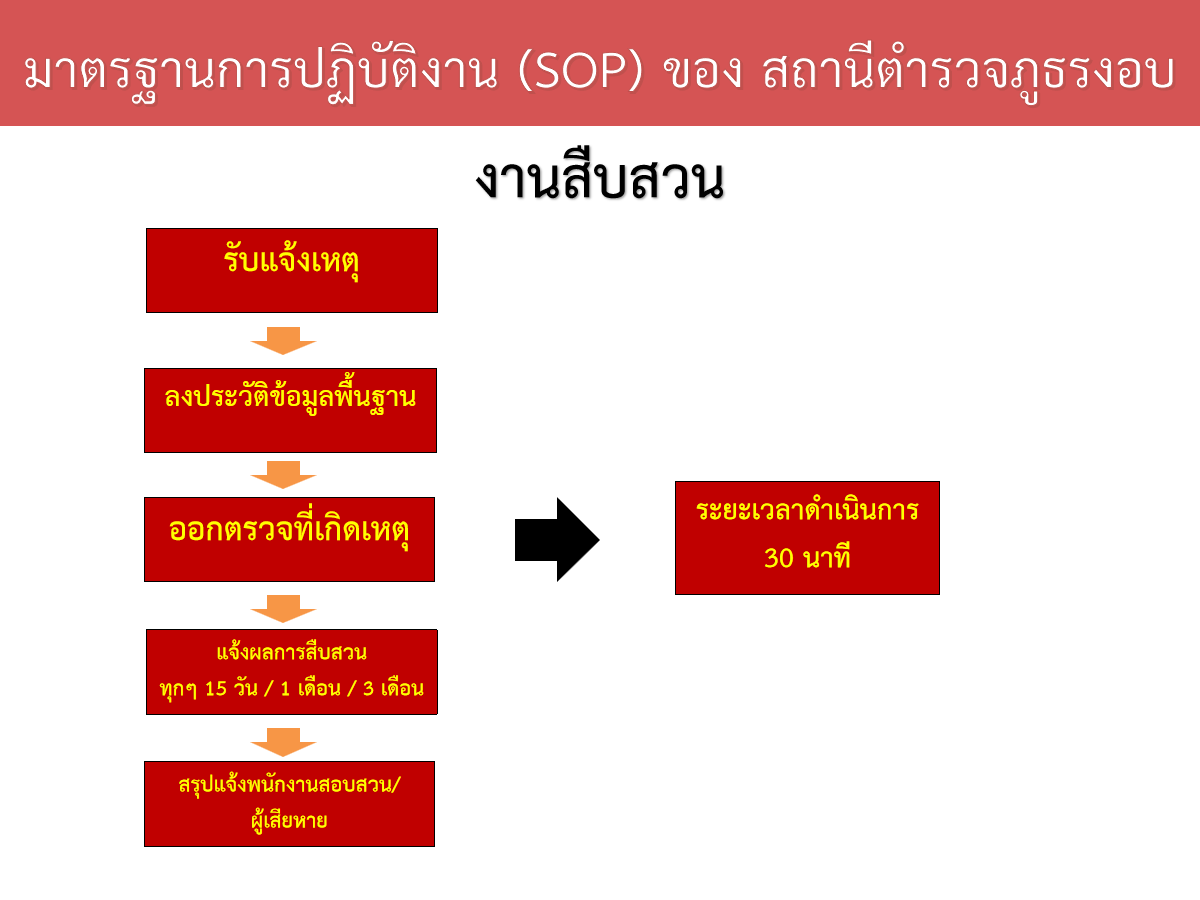 มาตรฐานการปฏิบัติงาน (SOP) ของ สถานีตำรวจภูธรงอบ

งานสืบสวน

รับแจ้งเหตุ

ลงประวัติข้อมูลพื้นฐาน

ออกตรวจที่เกิดเหตุ

แจ้งผลการสืบสวน
ทุกๆ 15 วัน / 1 เดือน / 3 เดือน

สรุปแจ้งพนักงานสอบสวน/
ผู้เสียหาย

ระยะเวลาดำเนินการ
30 นาที